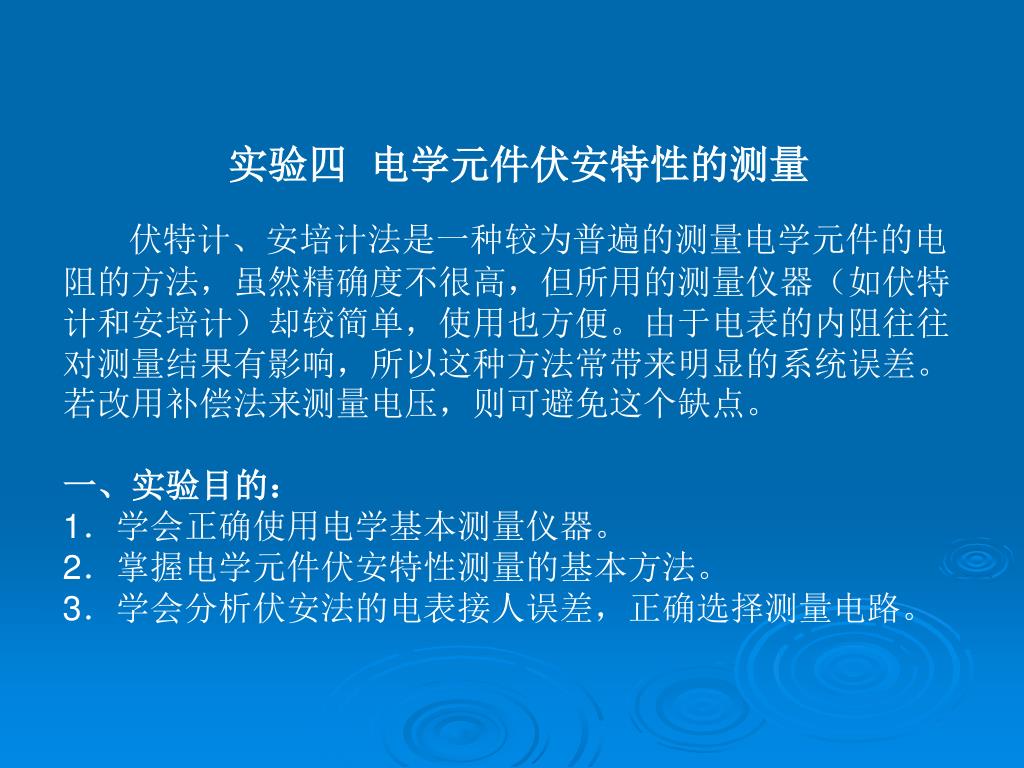 实验四  电学元件伏安特性的测量

伏特计、安培计法是一种较为普遍的测量电学元件的电阻的方法，虽然精确度不很高，但所用的测量仪器（如伏特计和安培计）却较简单，使用也方便。由于电表的内阻往往对测量结果有影响，所以这种方法常带来明显的系统误差。若改用补偿法来测量电压，则可避免这个缺点。

一、实验目的：
1．学会正确使用电学基本测量仪器。
2．掌握电学元件伏安特性测量的基本方法。
3．学会分析伏安法的电表接人误差，正确选择测量电路。